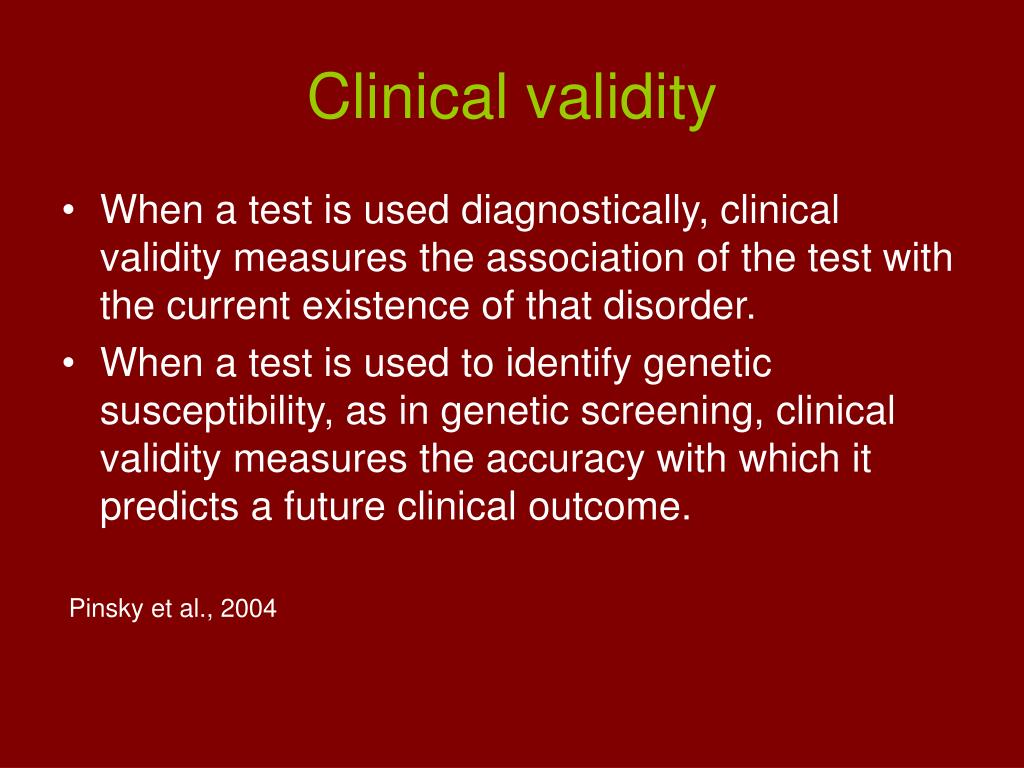 Clinical validity

• When a test is used diagnostically, clinical validity measures the association of the test with the current existence of that disorder.
• When a test is used to identify genetic susceptibility, as in genetic screening, clinical validity measures the accuracy with which it predicts a future clinical outcome.

Pinsky et al., 2004